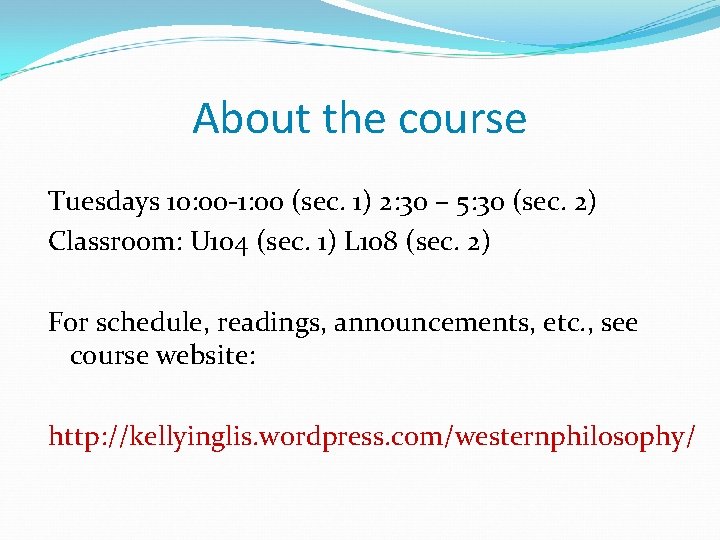 About the course

Tuesdays 10:00-1:00 (sec. 1) 2:30 – 5:30 (sec. 2)
Classroom: U104 (sec. 1) L108 (sec. 2)

For schedule, readings, announcements, etc., see course website:

http://kellyinglis.wordpress.com/westernphilosophy/